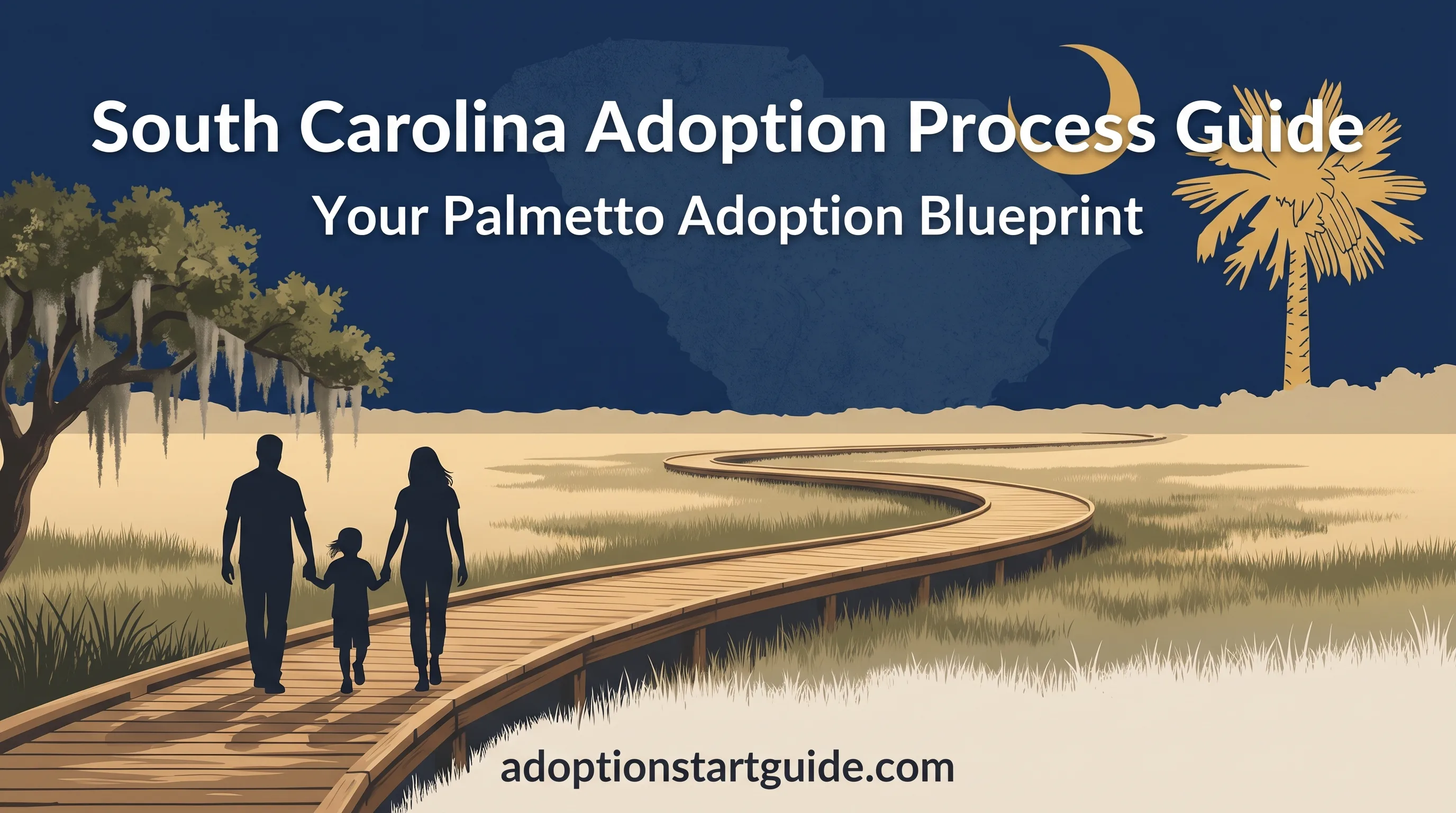 South Carolina Adoption Process Guide
Your Palmetto Adoption Blueprint

adoptionstartguide.com